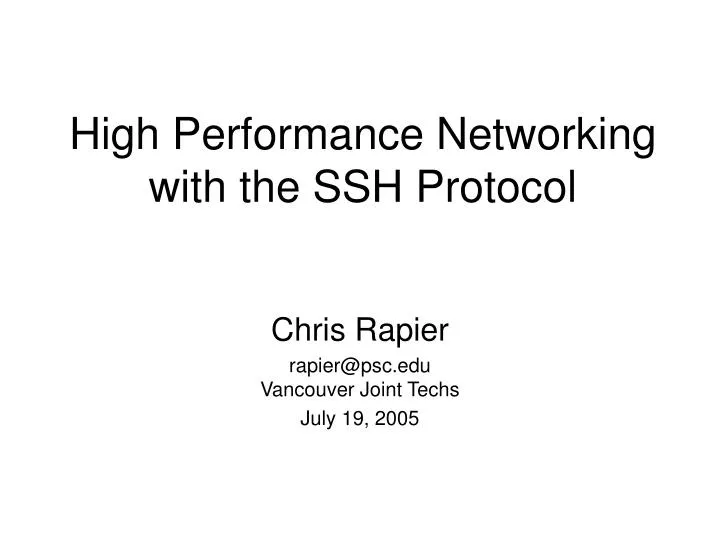 High Performance Networking with the SSH Protocol

Chris Rapier

rapier@psc.edu
Vancouver Joint Techs

July 19, 2005